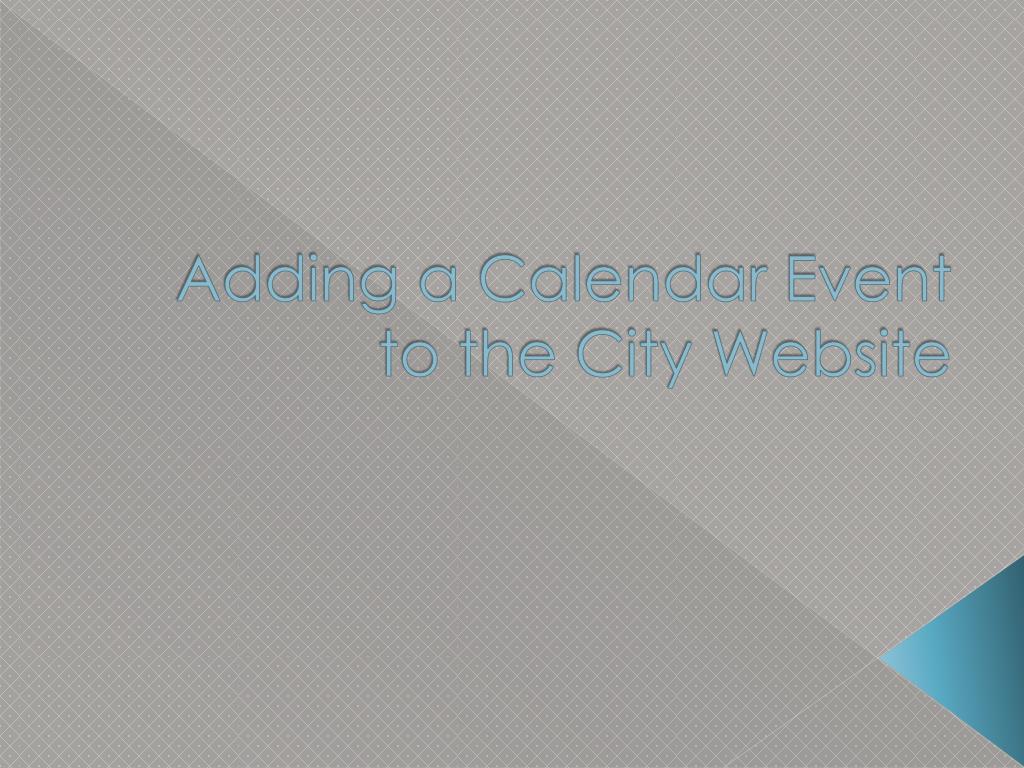 Adding a Calendar Event to the City Website